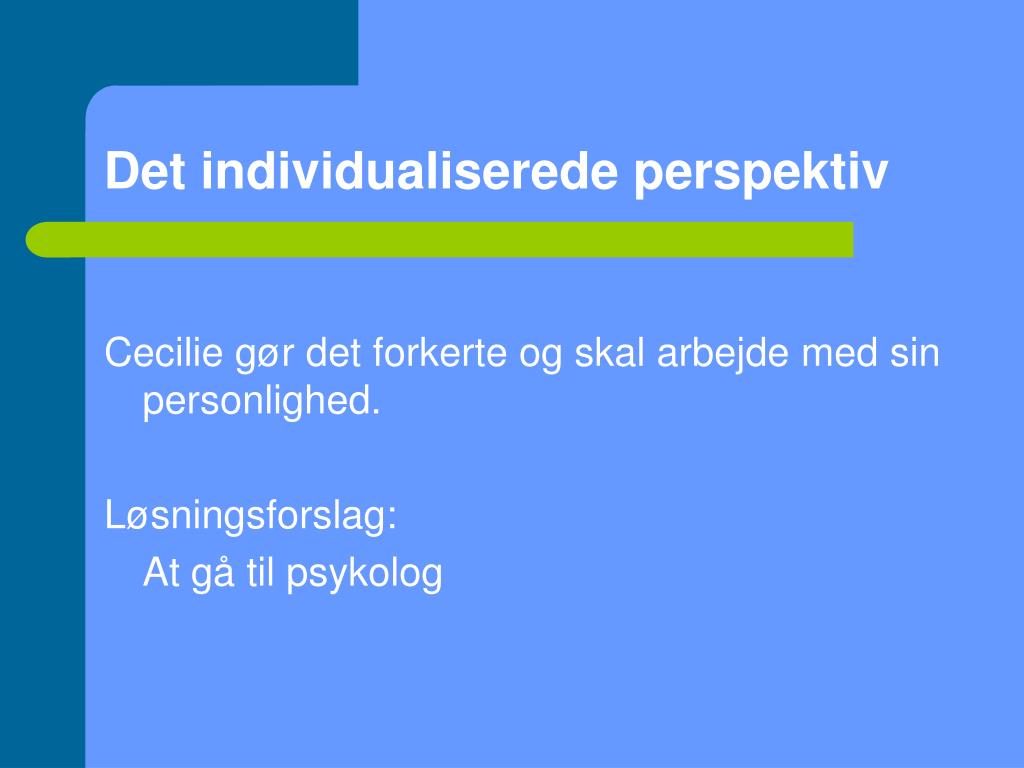 Det individualiserede perspektiv

Cecilie gør det forkerte og skal arbejde med sin personlighed.

Løsningsforslag:
At gå til psykolog